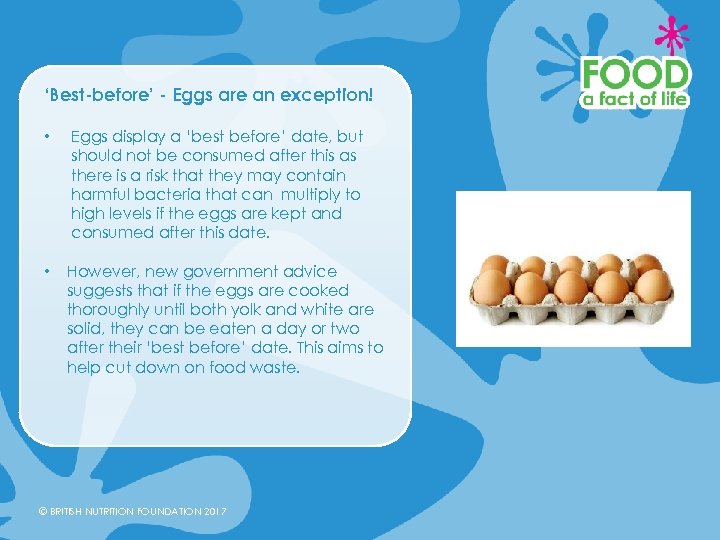 FOOD
a fact of life

'Best-before' - Eggs are an exception!

• Eggs display a 'best before' date, but should not be consumed after this as there is a risk that they may contain harmful bacteria that can multiply to high levels if the eggs are kept and consumed after this date.

• However, new government advice suggests that if the eggs are cooked thoroughly until both yolk and white are solid, they can be eaten a day or two after their 'best before' date. This aims to help cut down on food waste.

© BRITISH NUTRITION FOUNDATION 2017